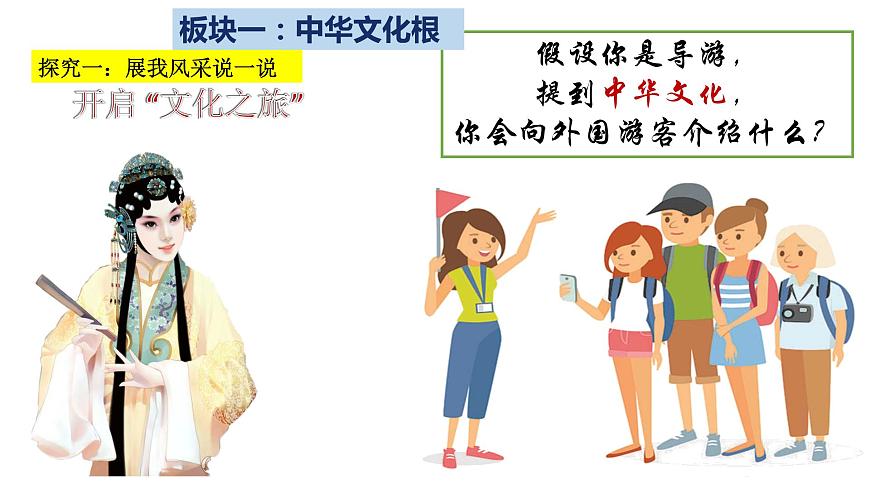 板块一：中华文化根

探究一：展我风采说一说

开启“文化之旅”

假设你是导游，
提到中华文化，
你会向外国游客介绍什么？